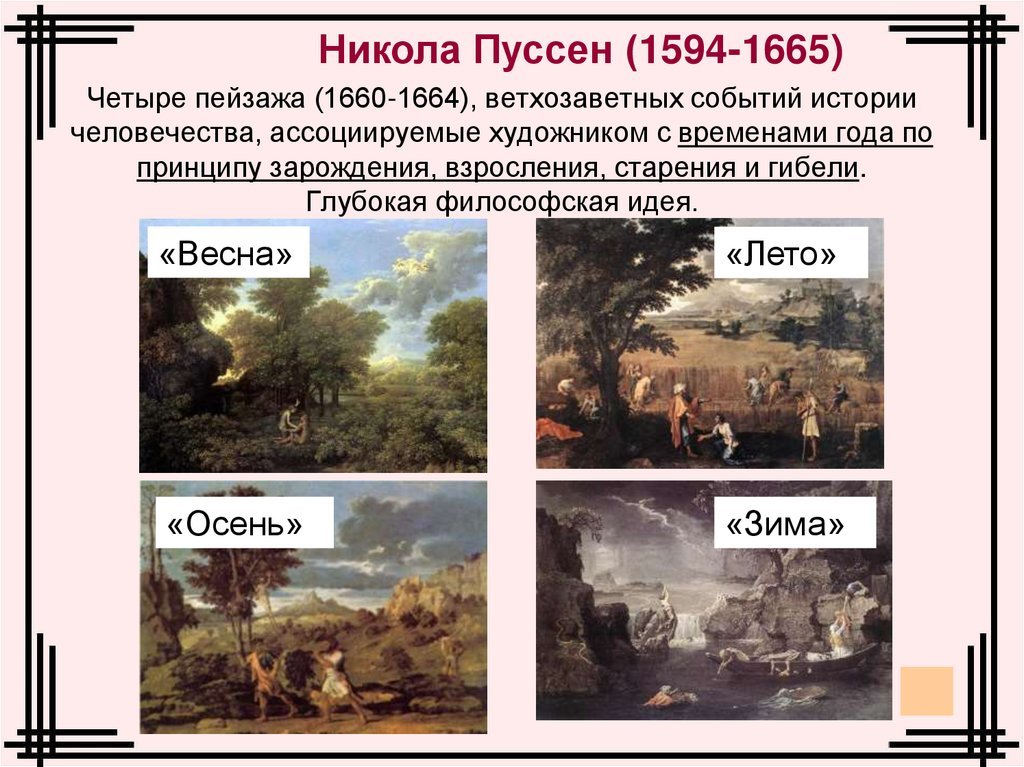 Никола Пуссен (1594-1665)

Четыре пейзажа (1660-1664), ветхозаветных событий истории человечества, ассоциируемые художником с временами года по принципу зарождения, взросления, старения и гибели. Глубокая философская идея.

«Весна»

«Лето»

«Осень»

«Зима»